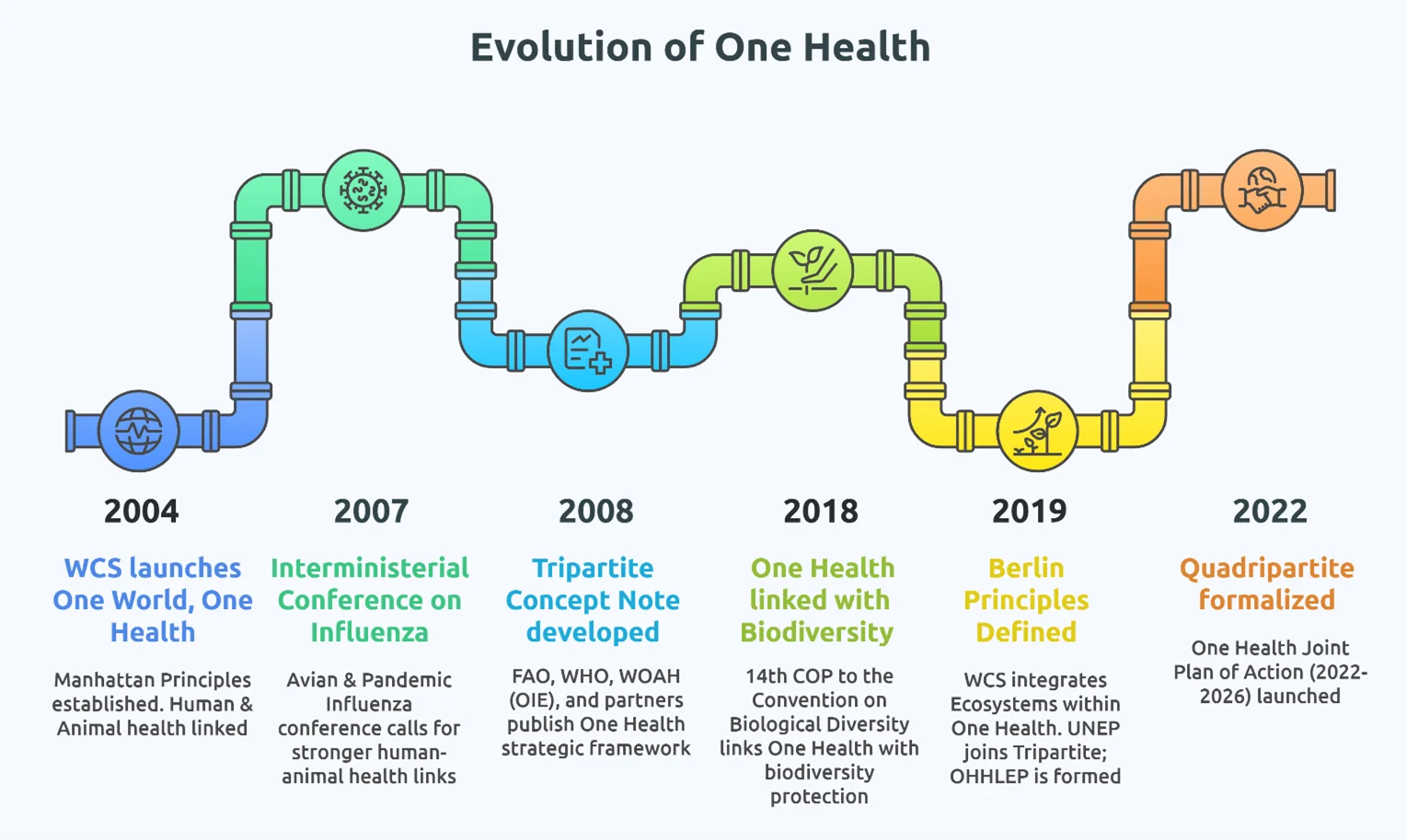 Evolution of One Health

2004

WCS launches One World, One Health

Manhattan Principles established. Human & Animal health linked

2007

Interministerial Conference on Influenza

Avian & Pandemic Influenza conference calls for stronger human-animal health links

2008

Tripartite Concept Note developed

FAO, WHO, WOAH (OIE), and partners publish One Health strategic framework

2018

One Health linked with Biodiversity

14th COP to the Convention on Biological Diversity links One Health with biodiversity protection

2019

Berlin Principles Defined

WCS integrates Ecosystems within One Health. UNEP joins Tripartite; OHHLEP is formed

2022

Quadripartite formalized

One Health Joint Plan of Action (2022-2026) launched